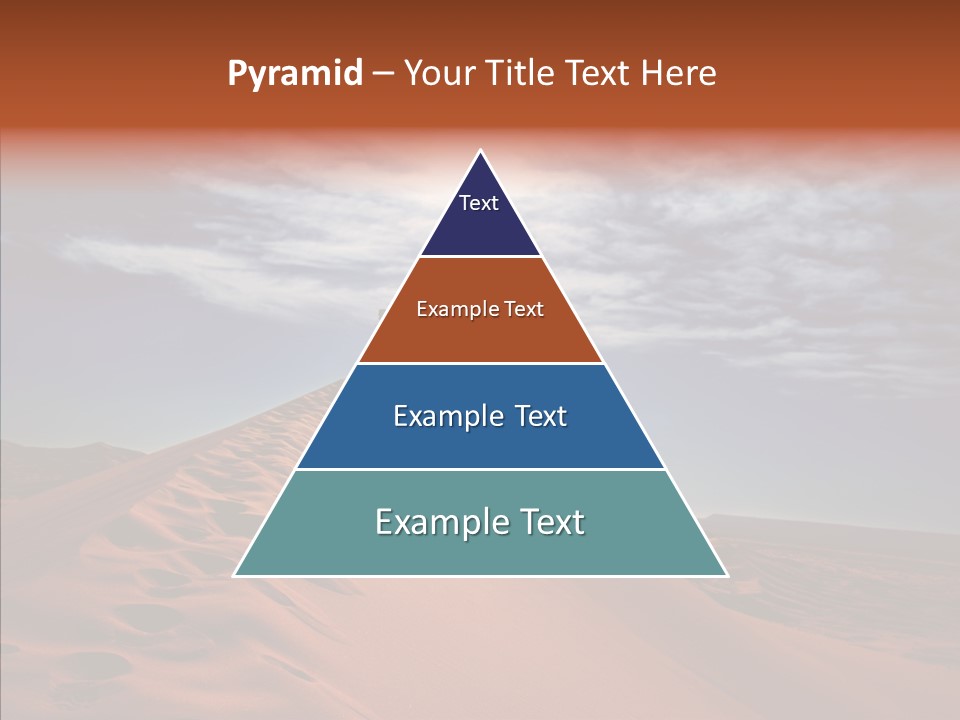 Pyramid – Your Title Text Here

Text

Example Text

Example Text

Example Text